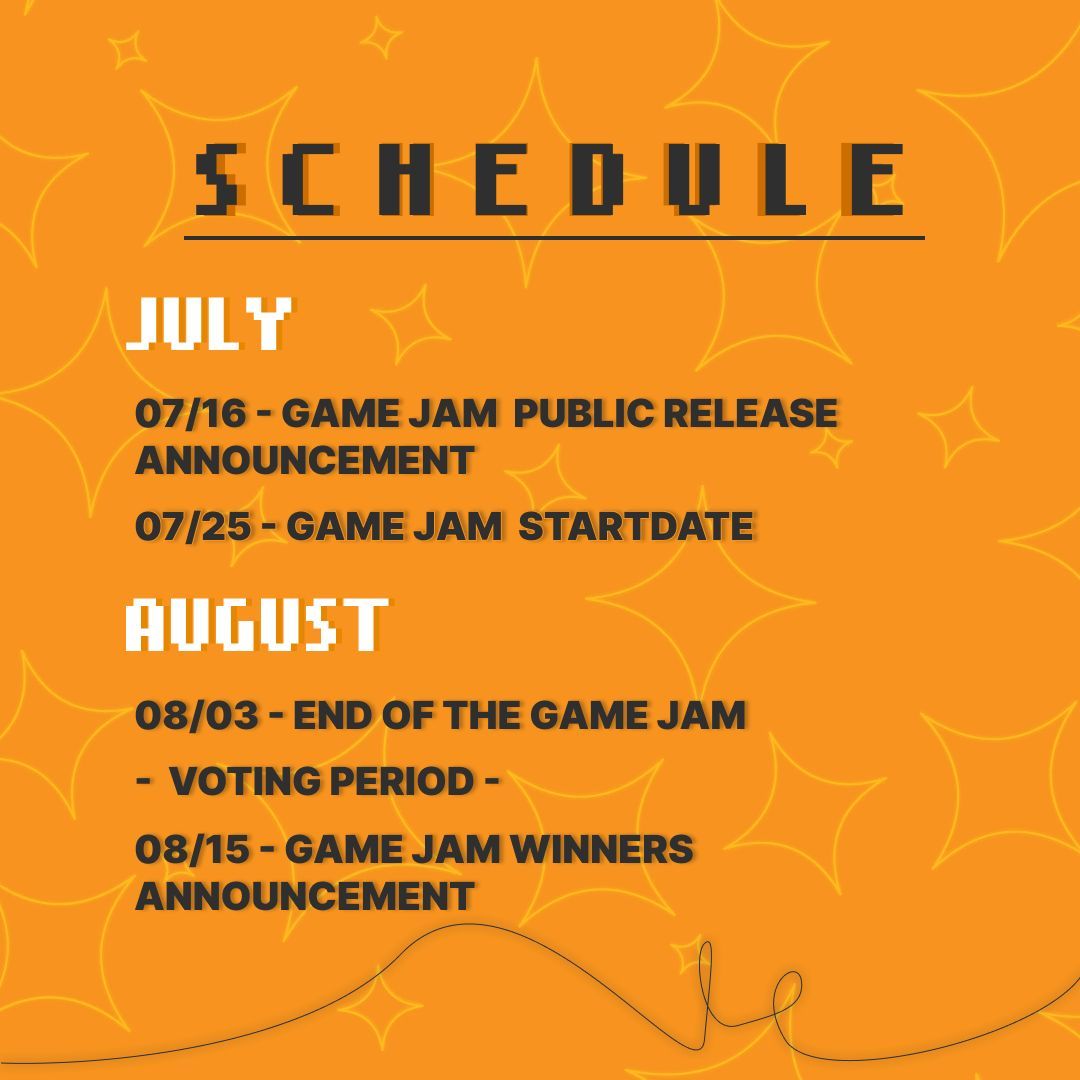 SCHEDULE

JULY

07/16 - GAME JAM PUBLIC RELEASE ANNOUNCEMENT

07/25 - GAME JAM STARTDATE

AUGUST

08/03 - END OF THE GAME JAM

- VOTING PERIOD -

08/15 - GAME JAM WINNERS ANNOUNCEMENT